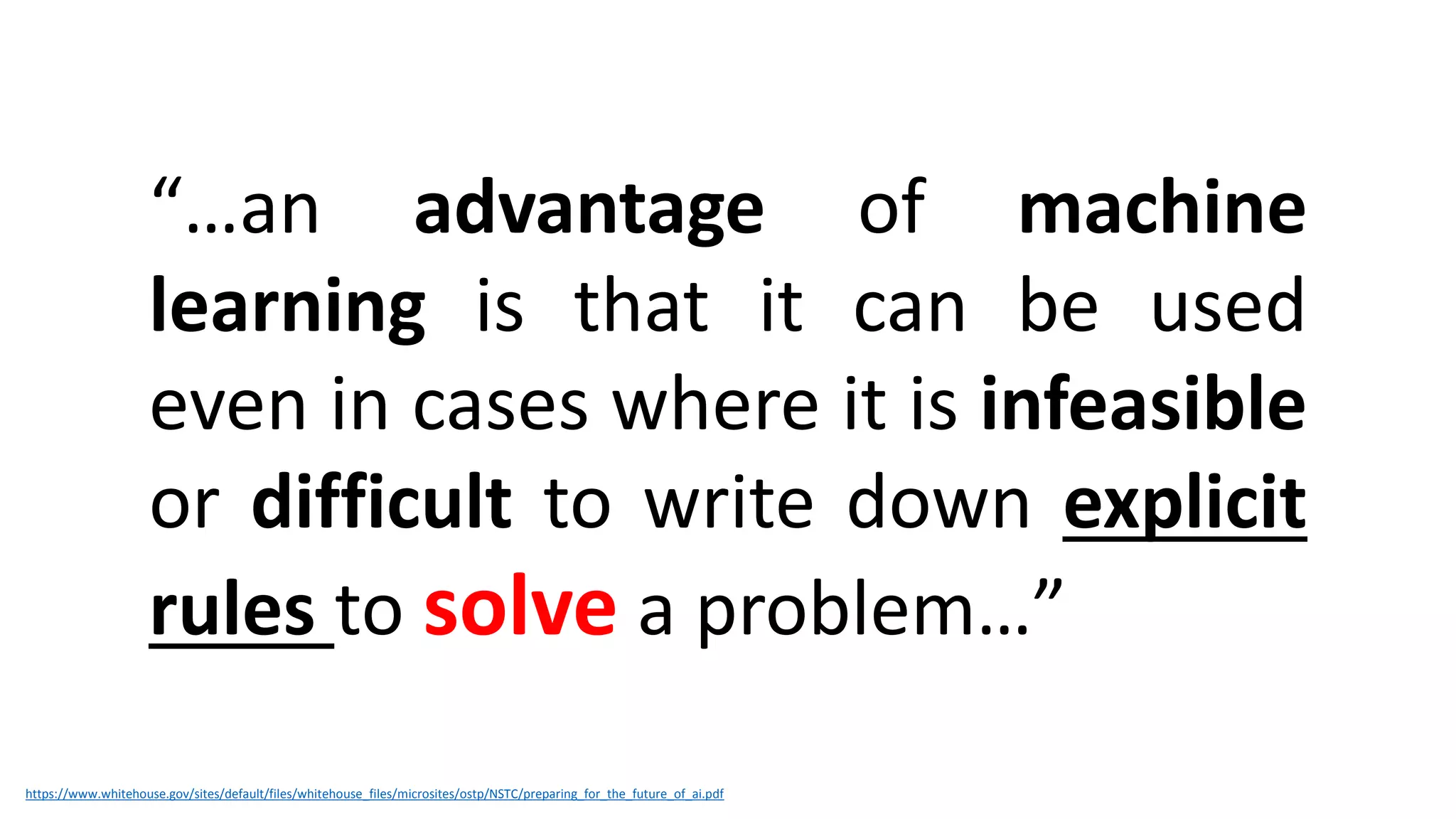 “…an advantage of machine learning is that it can be used even in cases where it is infeasible or difficult to write down explicit rules to solve a problem…”

https://www.whitehouse.gov/sites/default/files/whitehouse_files/microsites/ostp/NSTC/preparing_for_the_future_of_ai.pdf